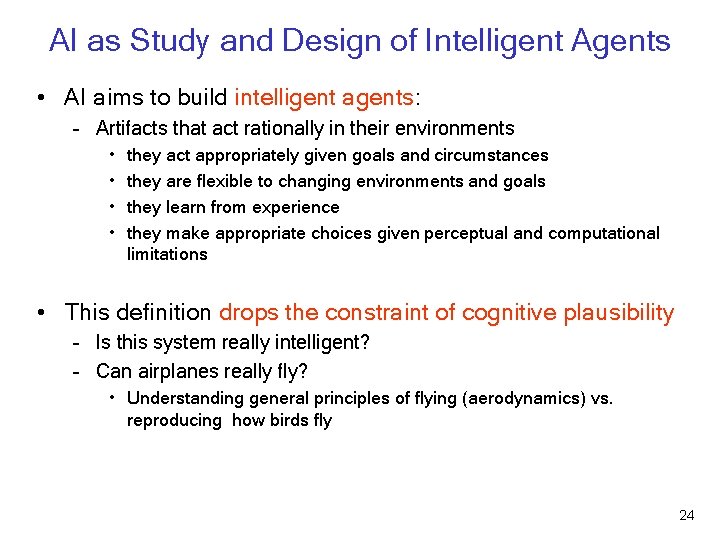 AI as Study and Design of Intelligent Agents

• AI aims to build intelligent agents:
  – Artifacts that act rationally in their environments
    • they act appropriately given goals and circumstances
    • they are flexible to changing environments and goals
    • they learn from experience
    • they make appropriate choices given perceptual and computational limitations

• This definition drops the constraint of cognitive plausibility
  – Is this system really intelligent?
  – Can airplanes really fly?
    • Understanding general principles of flying (aerodynamics) vs. reproducing how birds fly

24